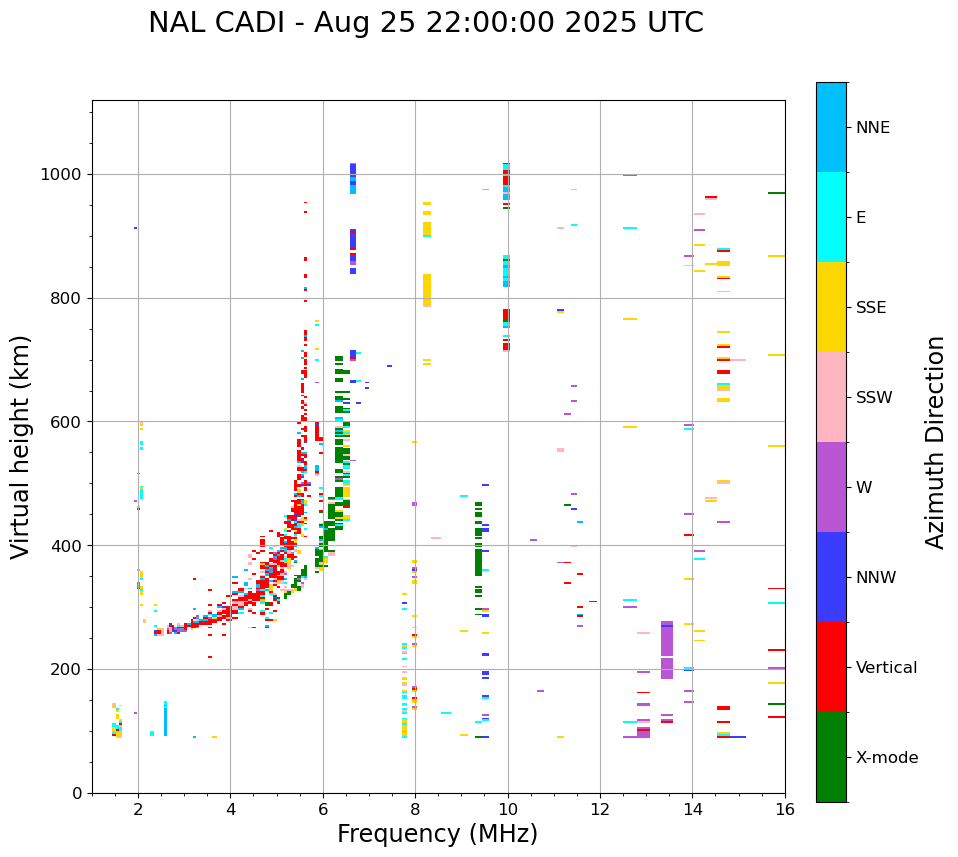 NAL CADI - Aug 25 22:00:00 2025 UTC

Virtual height (km)

1000
800
600
400
200
0

2
4
6
8
10
12
14
16

Frequency (MHz)

NNE
E
SSE
SSW
W
NNW
Vertical
X-mode

Azimuth Direction